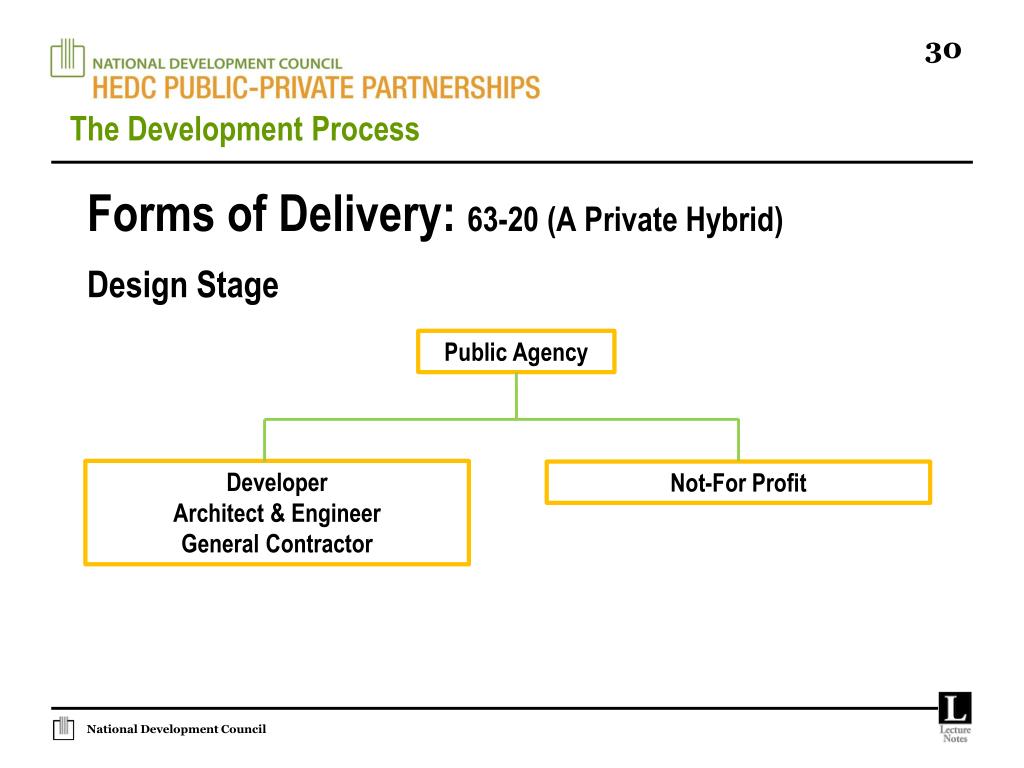 NATIONAL DEVELOPMENT COUNCIL
HEDC PUBLIC-PRIVATE PARTNERSHIPS

30

The Development Process

Forms of Delivery: 63-20 (A Private Hybrid)

Design Stage

Public Agency

Developer
Architect & Engineer
General Contractor

Not-For Profit

National Development Council

L
Lecture Notes